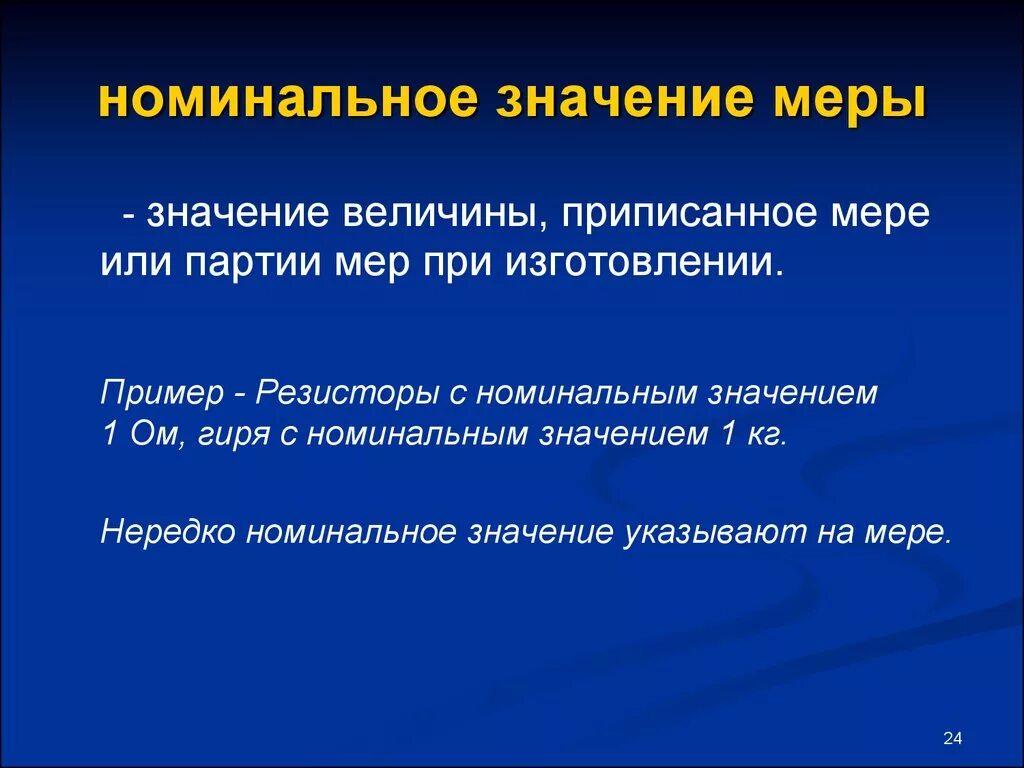 номинальное значение меры

- значение величины, приписанное мере или партии мер при изготовлении.

Пример - Резисторы с номинальным значением 1 Ом, гиря с номинальным значением 1 кг.

Нередко номинальное значение указывают на мере.

24